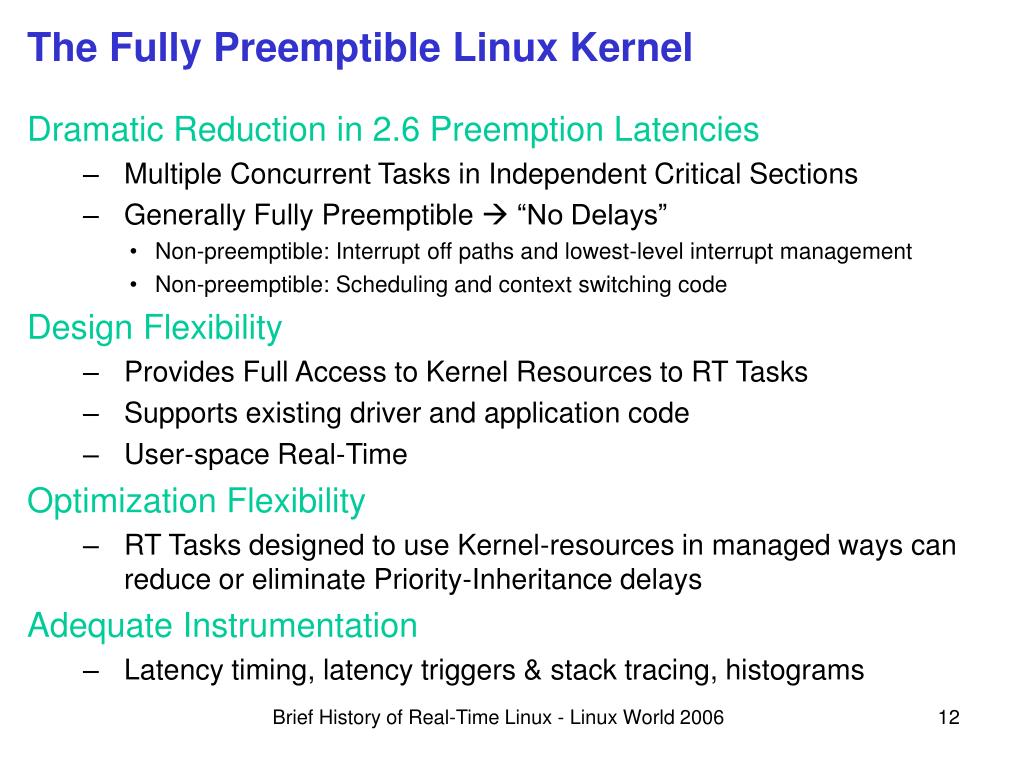 The Fully Preemptible Linux Kernel

Dramatic Reduction in 2.6 Preemption Latencies
– Multiple Concurrent Tasks in Independent Critical Sections
– Generally Fully Preemptible → “No Delays”
• Non-preemptible: Interrupt off paths and lowest-level interrupt management
• Non-preemptible: Scheduling and context switching code

Design Flexibility
– Provides Full Access to Kernel Resources to RT Tasks
– Supports existing driver and application code
– User-space Real-Time

Optimization Flexibility
– RT Tasks designed to use Kernel-resources in managed ways can reduce or eliminate Priority-Inheritance delays

Adequate Instrumentation
– Latency timing, latency triggers & stack tracing, histograms

Brief History of Real-Time Linux - Linux World 2006

12